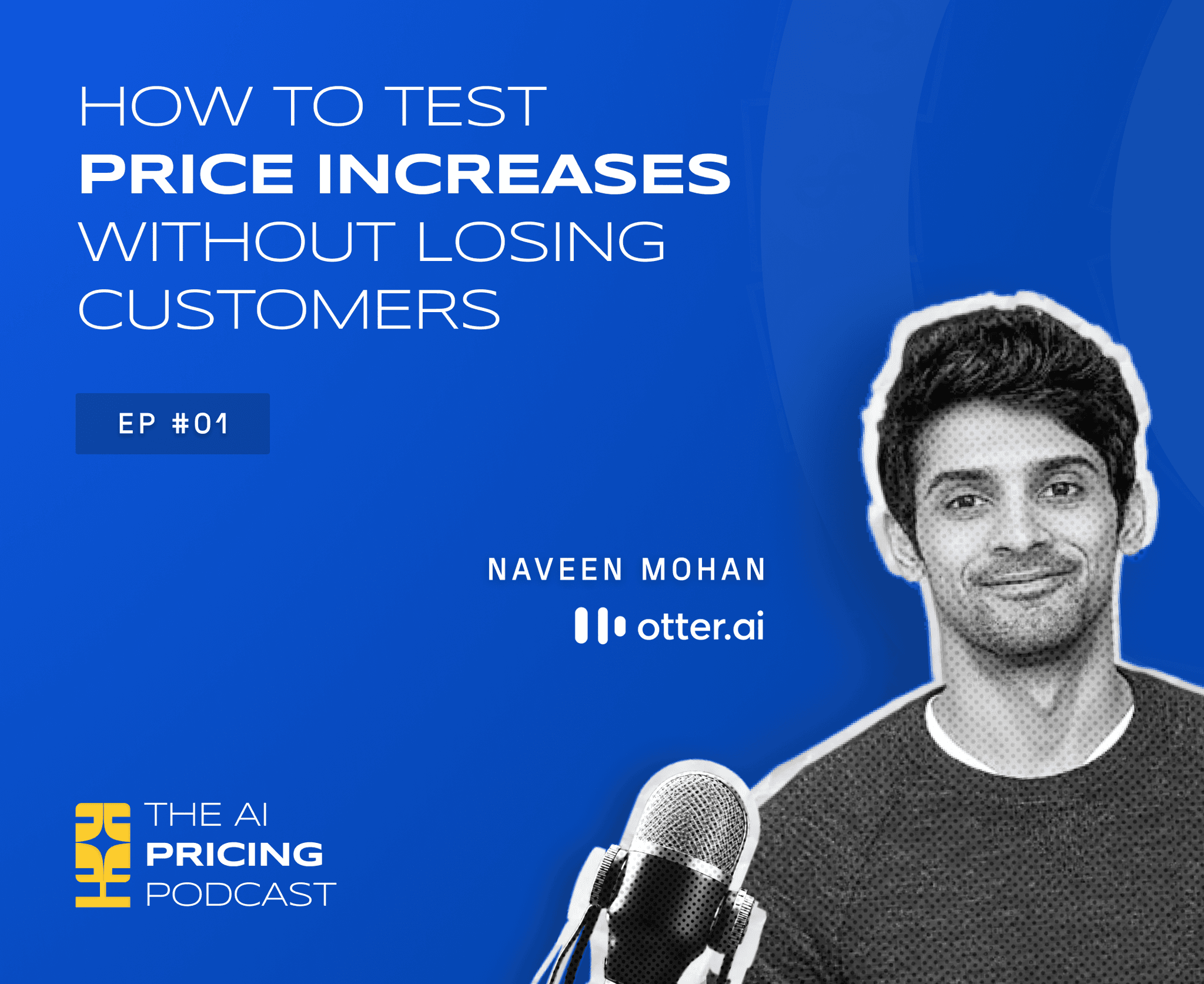 HOW TO TEST
PRICE INCREASES
WITHOUT LOSING
CUSTOMERS

EP #01

NAVEEN MOHAN

otter.ai

THE AI
PRICING
PODCAST